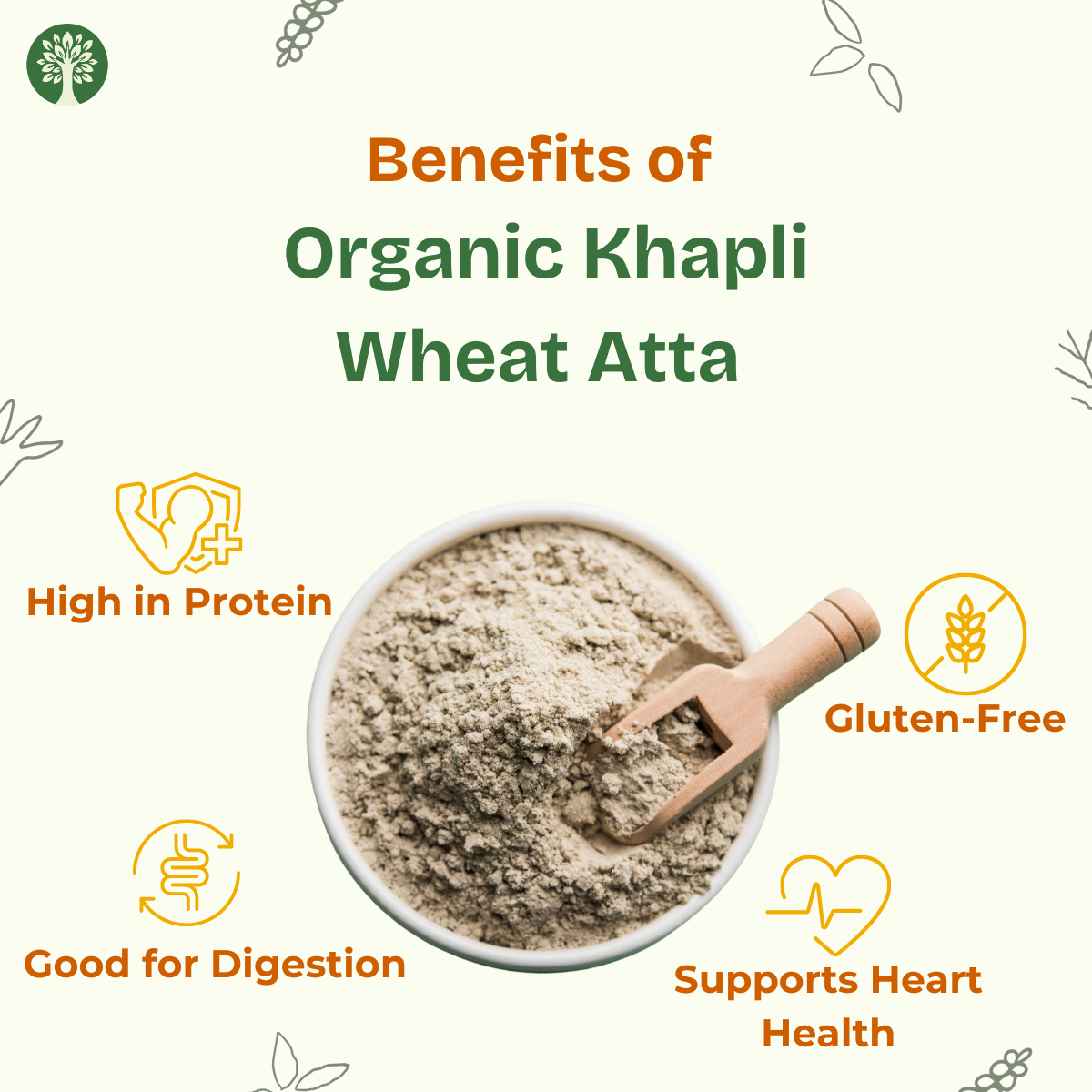 Benefits of
Organic Khapli
Wheat Atta

High in Protein

Gluten-Free

Good for Digestion

Supports Heart Health